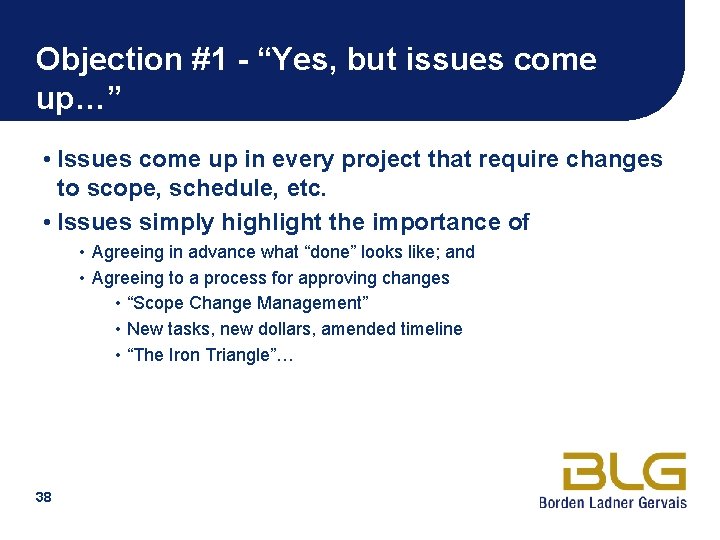 Objection #1 - “Yes, but issues come up…”

• Issues come up in every project that require changes to scope, schedule, etc.
• Issues simply highlight the importance of
  • Agreeing in advance what “done” looks like; and
  • Agreeing to a process for approving changes
    • “Scope Change Management”
    • New tasks, new dollars, amended timeline
    • “The Iron Triangle”…

38

BLG
Borden Ladner Gervais